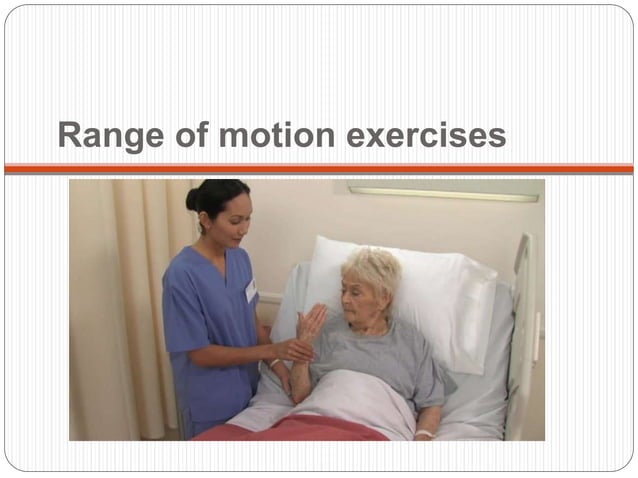 Range of motion exercises